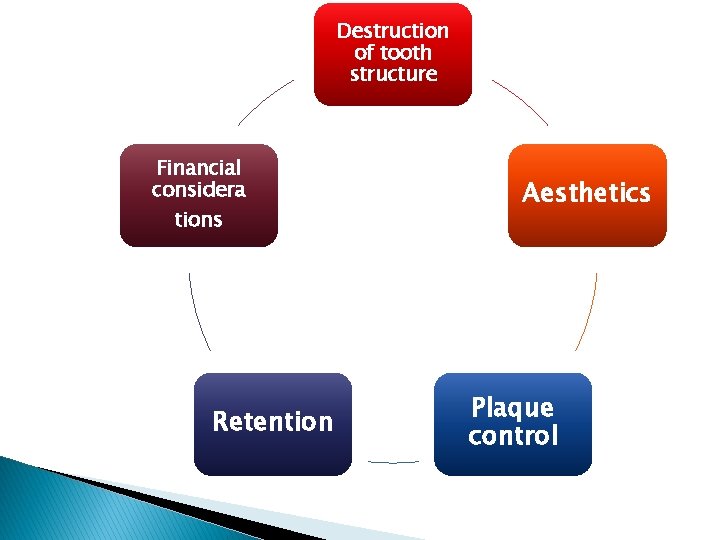 Destruction of tooth structure

Aesthetics

Plaque control

Retention

Financial considera tions